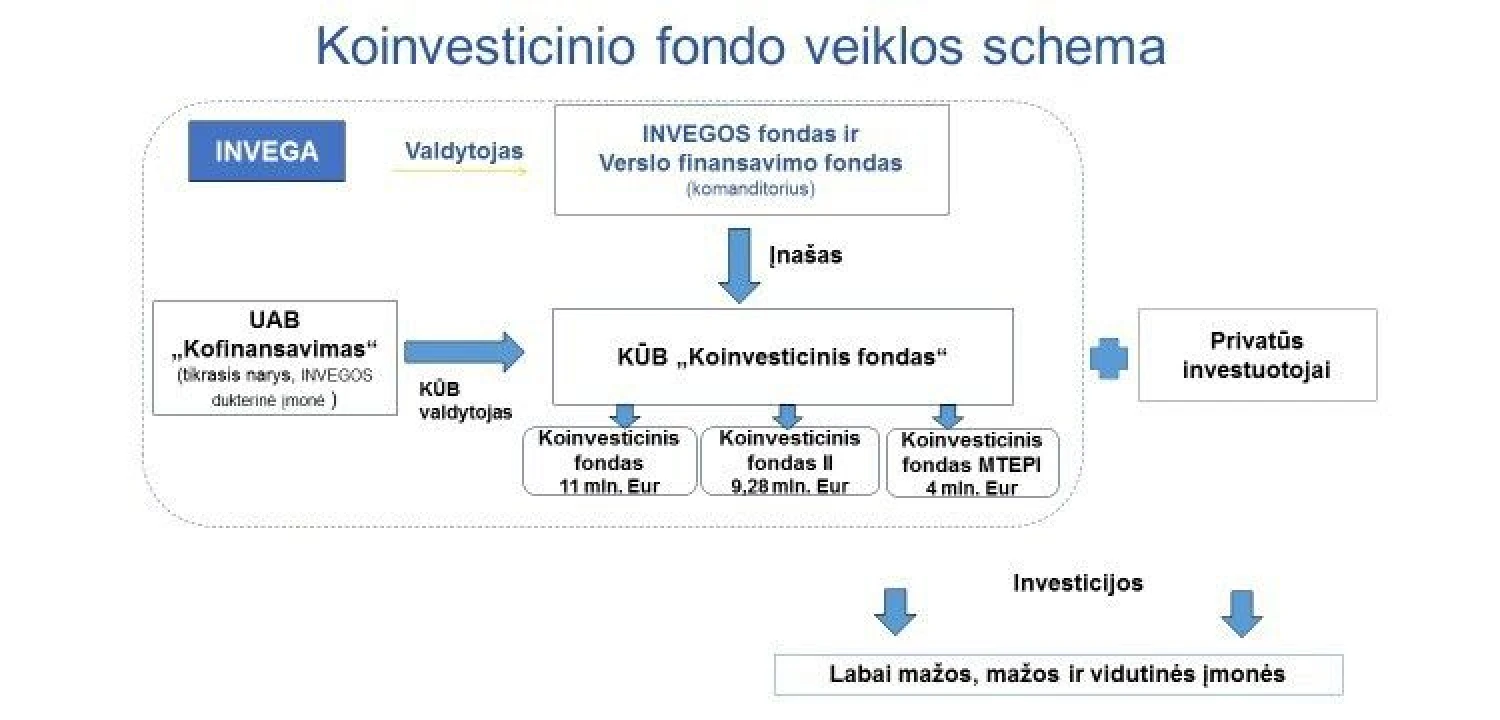 Koinvesticinio fondo veiklos schema

INVEGA

Valdytojas

INVEGOS fondas ir Verslo finansavimo fondas (komanditorius)

Įnašas

UAB „Kofinansavimas“ (tikrasis narys, INVEGOS dukterinė įmonė )

KŪB valdytojas

KŪB „Koinvesticinis fondas“

Privatūs investuotojai

Koinvesticinis fondas 11 mln. Eur

Koinvesticinis fondas II 9,28 mln. Eur

Koinvesticinis fondas MTEPI 4 mln. Eur

Investicijos

Labai mažos, mažos ir vidutinės įmonės